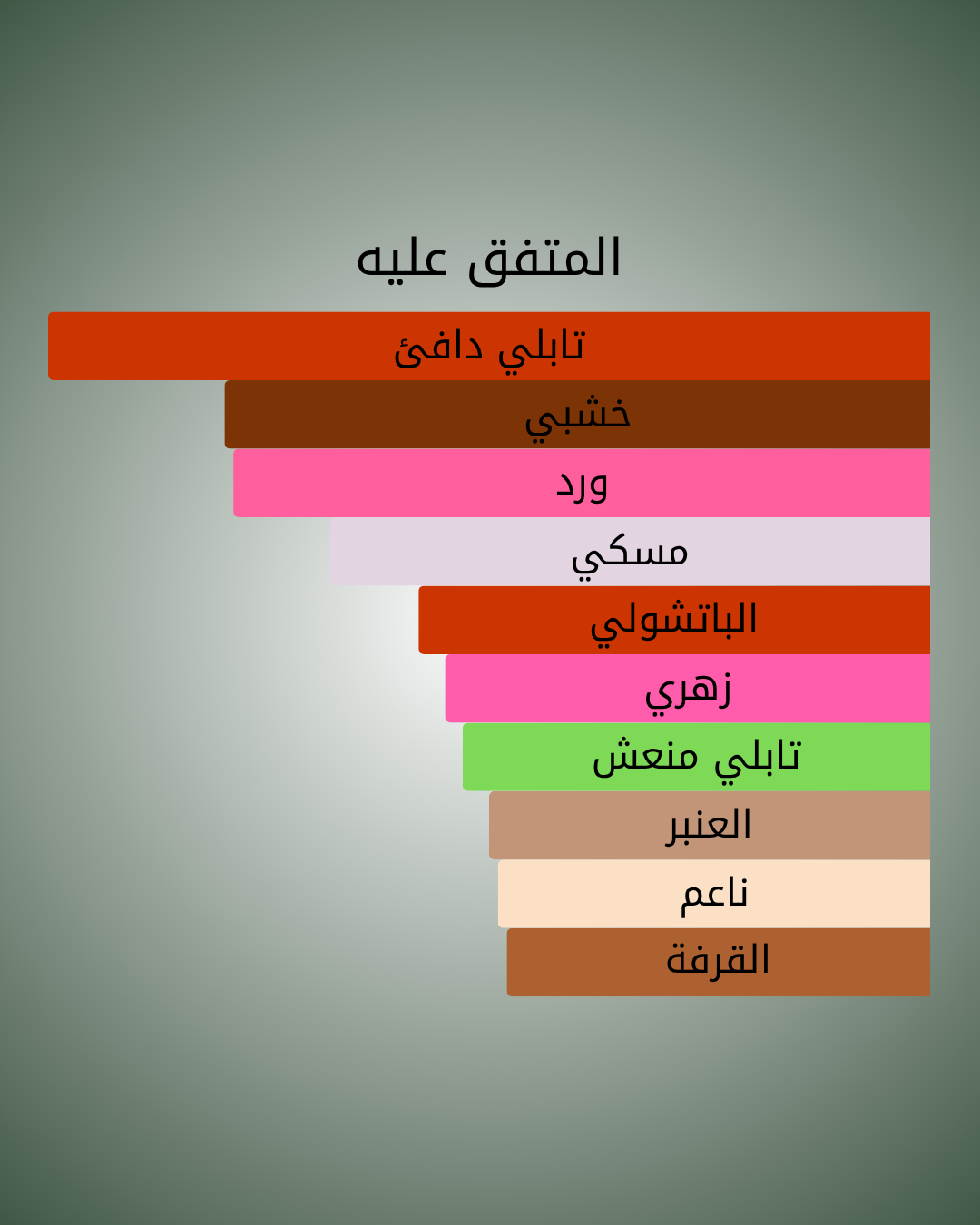 المتفق عليه

تابلي دافئ

خشبي

ورد

مسكي

الباتشولي

زهري

تابلي منعش

العنبر

ناعم

القرفة